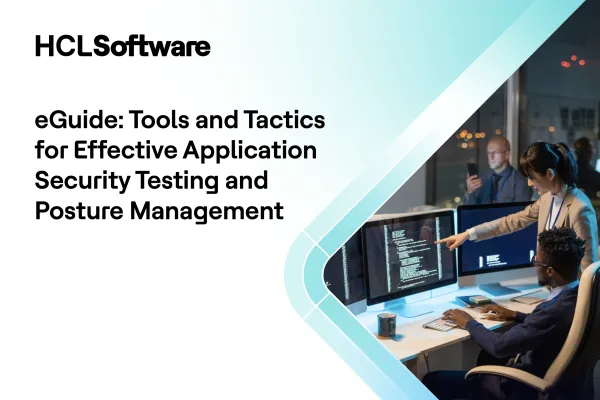 HCLSoftware

eGuide: Tools and Tactics for Effective Application Security Testing and Posture Management